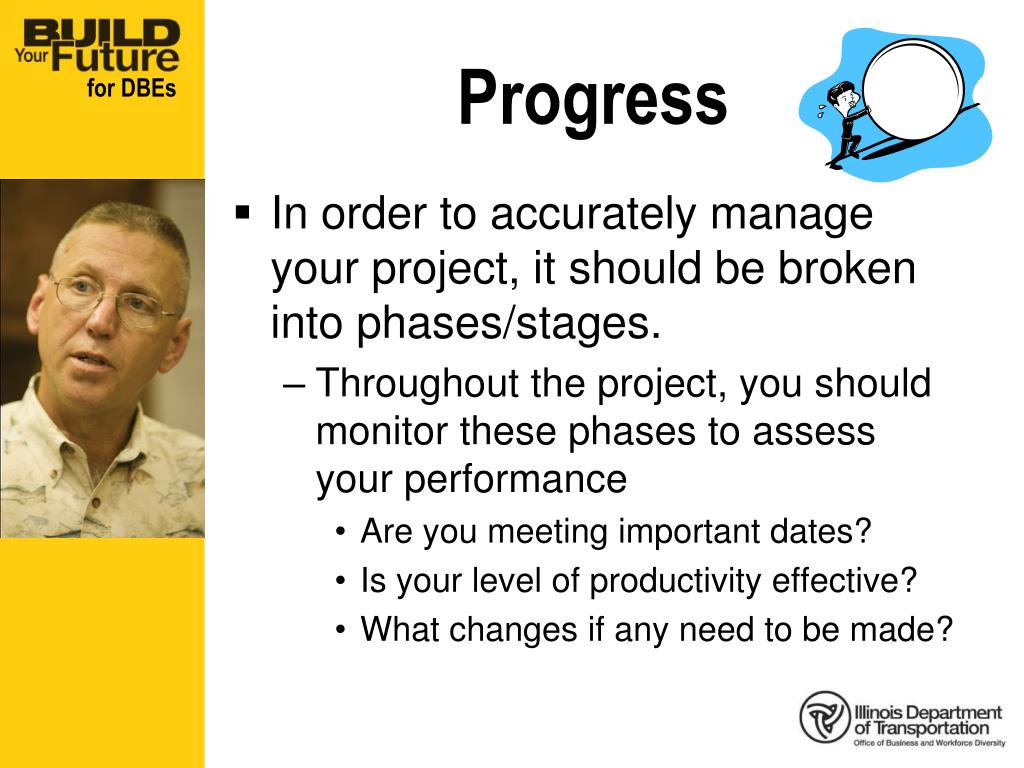 BUILD Your Future for DBEs

Progress

▪ In order to accurately manage your project, it should be broken into phases/stages.

– Throughout the project, you should monitor these phases to assess your performance

• Are you meeting important dates?

• Is your level of productivity effective?

• What changes if any need to be made?

Illinois Department of Transportation
Office of Business and Workforce Diversity